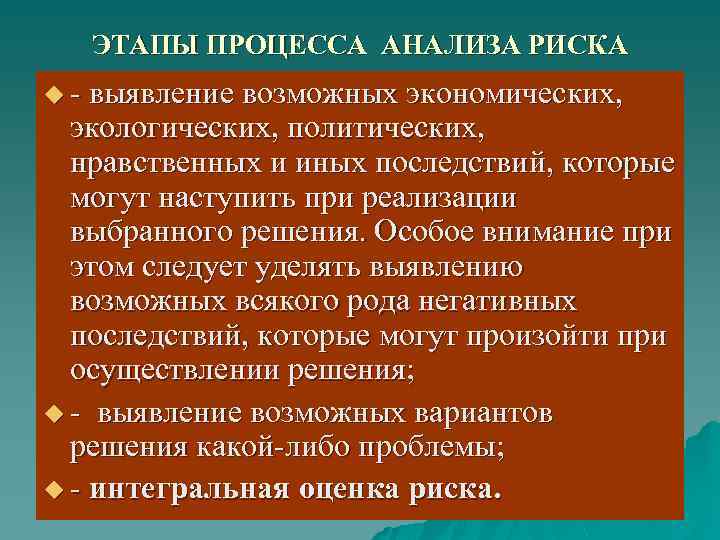 ЭТАПЫ ПРОЦЕССА АНАЛИЗА РИСКА

- выявление возможных экономических, экологических, политических, нравственных и иных последствий, которые могут наступить при реализации выбранного решения. Особое внимание при этом следует уделять выявлению возможных всякого рода негативных последствий, которые могут произойти при осуществлении решения;

- выявление возможных вариантов решения какой-либо проблемы;

- интегральная оценка риска.